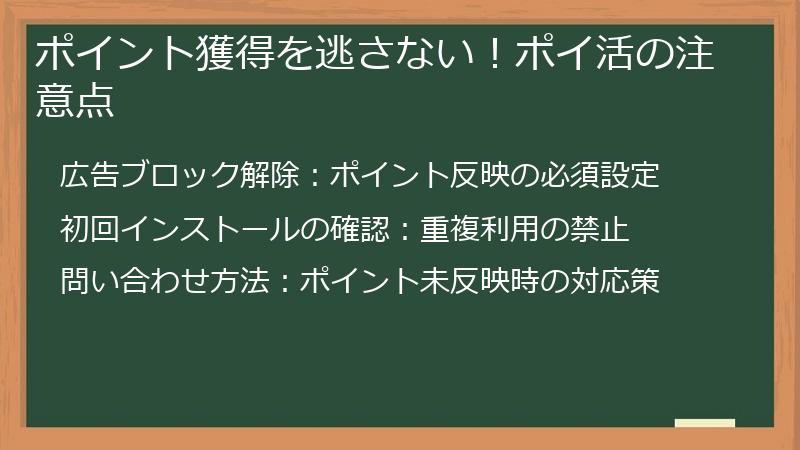 ポイント獲得を逃さない！ポイ活の注意点

広告ブロック解除：ポイント反映の必須設定

初回インストールの確認：重複利用の禁止

問い合わせ方法：ポイント未反映時の対応策